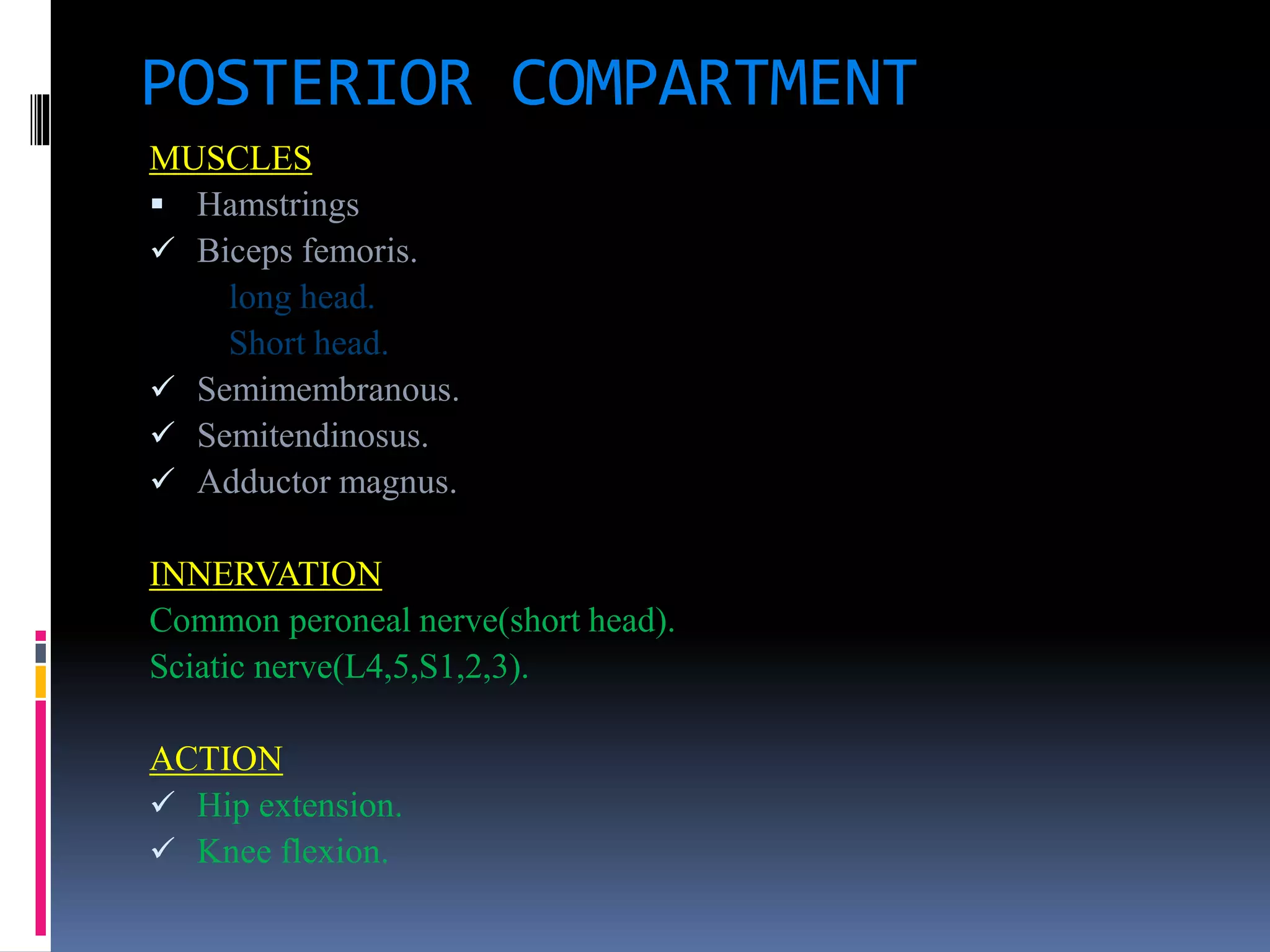 POSTERIOR COMPARTMENT

MUSCLES

▪ Hamstrings
✓ Biceps femoris.
long head.
Short head.
✓ Semimembranous.
✓ Semitendinosus.
✓ Adductor magnus.

INNERVATION

Common peroneal nerve(short head).
Sciatic nerve(L4,5,S1,2,3).

ACTION

✓ Hip extension.
✓ Knee flexion.